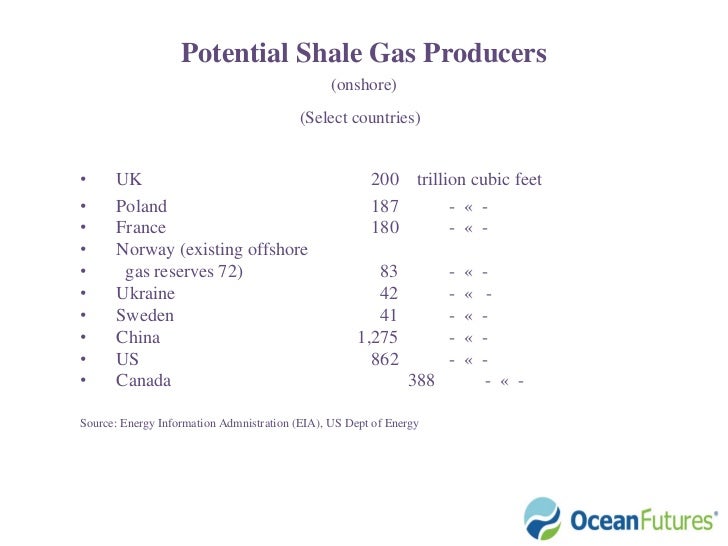 Potential Shale Gas Producers
(onshore)
(Select countries)

• UK 200 trillion cubic feet
• Poland 187 - « -
• France 180 - « -
• Norway (existing offshore
• gas reserves 72) 83 - « -
• Ukraine 42 - « -
• Sweden 41 - « -
• China 1,275 - « -
• US 862 - « -
• Canada 388 - « -

Source: Energy Information Admnistration (EIA), US Dept of Energy

OceanFutures®